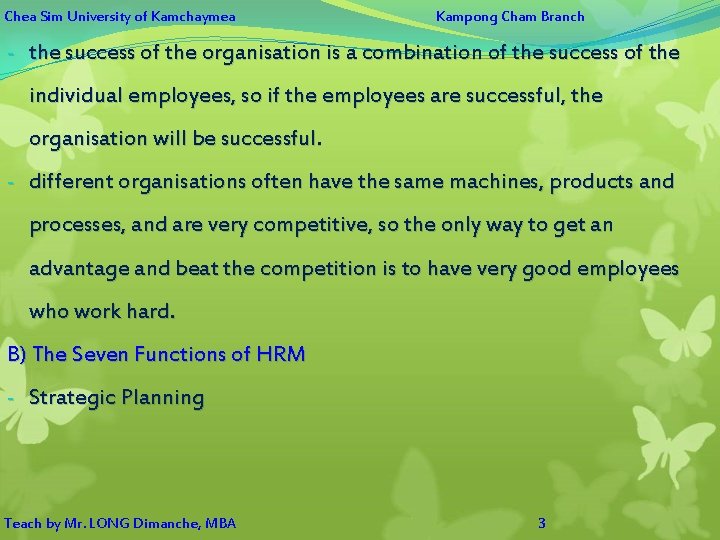 Chea Sim University of Kamchaymea Kampong Cham Branch

- the success of the organisation is a combination of the success of the individual employees, so if the employees are successful, the organisation will be successful.

- different organisations often have the same machines, products and processes, and are very competitive, so the only way to get an advantage and beat the competition is to have very good employees who work hard.

B) The Seven Functions of HRM

- Strategic Planning

Teach by Mr. LONG Dimanche, MBA 3